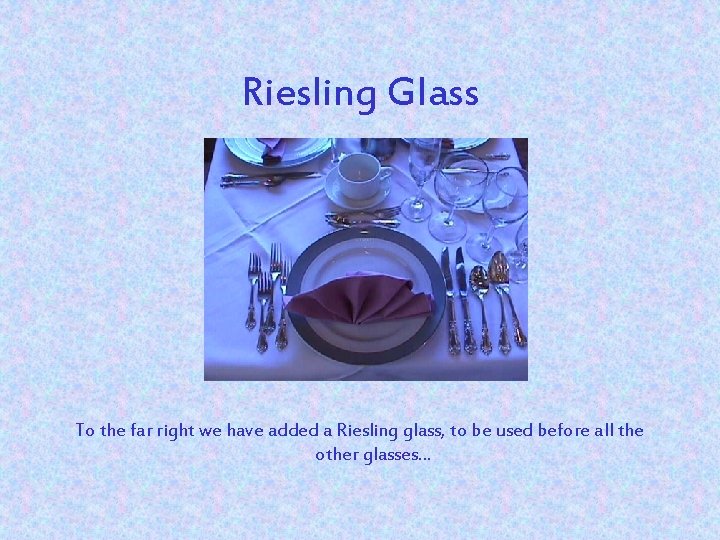 Riesling Glass

To the far right we have added a Riesling glass, to be used before all the other glasses…